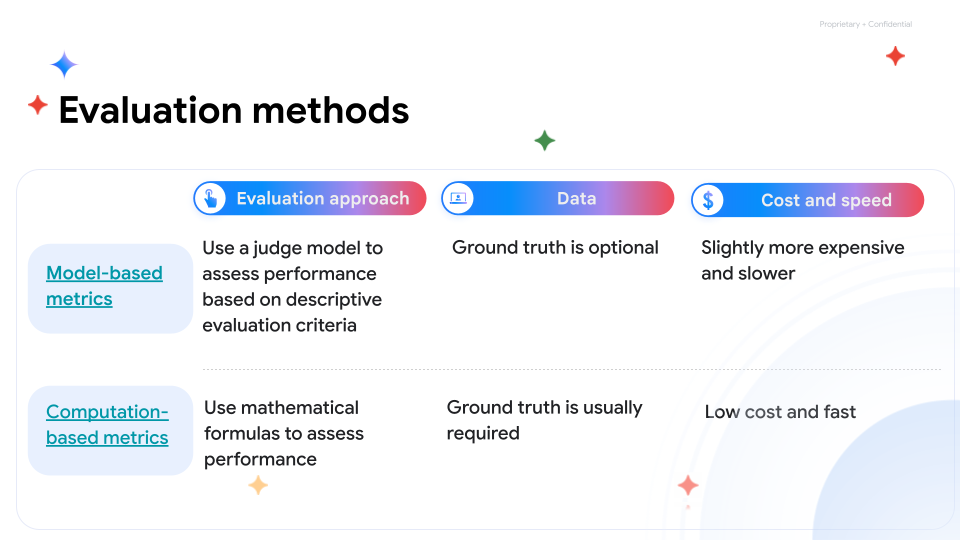 Proprietary + Confidential

Evaluation methods

| | Evaluation approach | Data | Cost and speed |
|---|---|---|---|
| Model-based metrics | Use a judge model to assess performance based on descriptive evaluation criteria | Ground truth is optional | Slightly more expensive and slower |
| Computation-based metrics | Use mathematical formulas to assess performance | Ground truth is usually required | Low cost and fast |